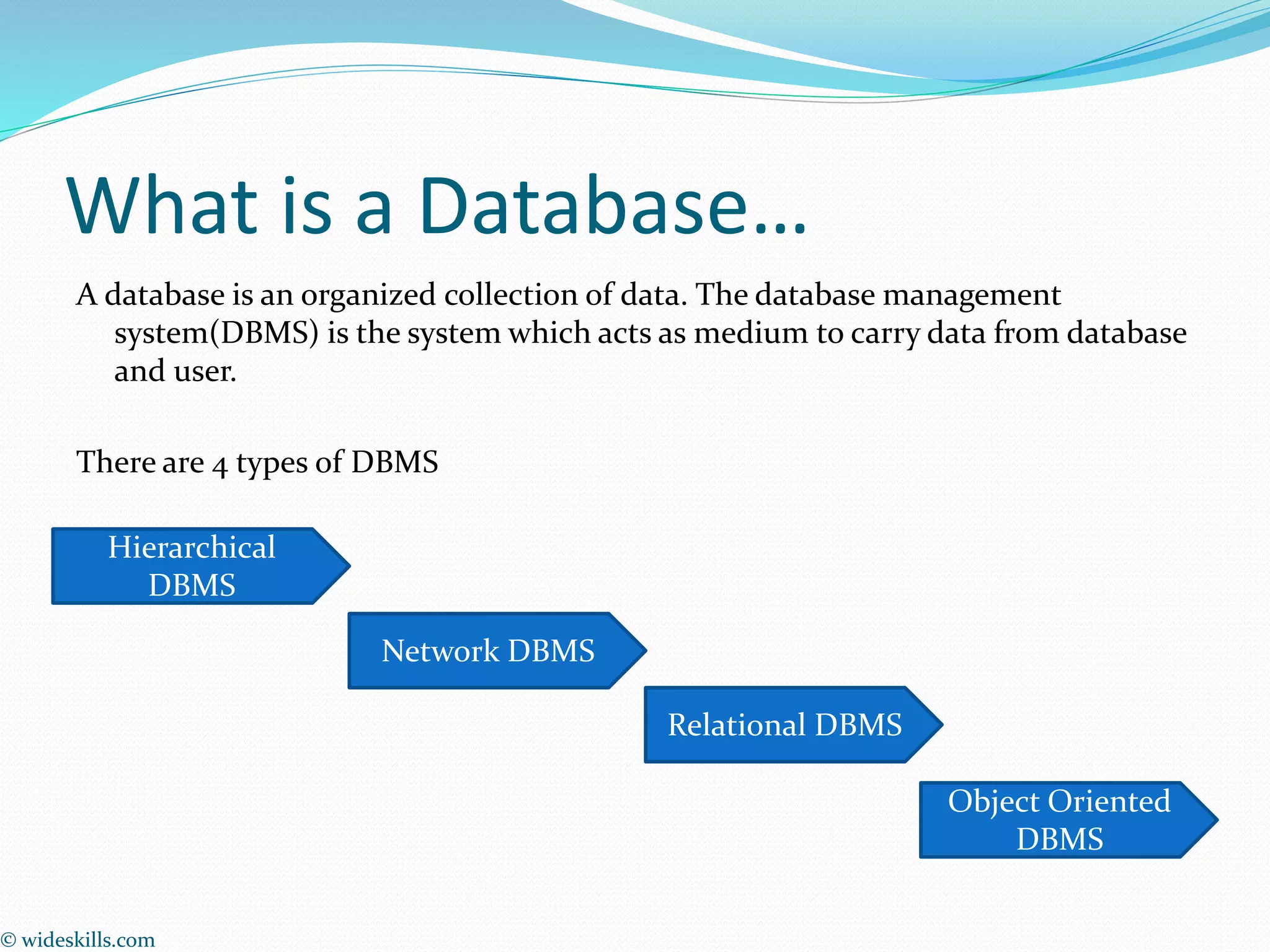 What is a Database…

A database is an organized collection of data. The database management system(DBMS) is the system which acts as medium to carry data from database and user.

There are 4 types of DBMS

Hierarchical DBMS

Network DBMS

Relational DBMS

Object Oriented DBMS

© wideskills.com